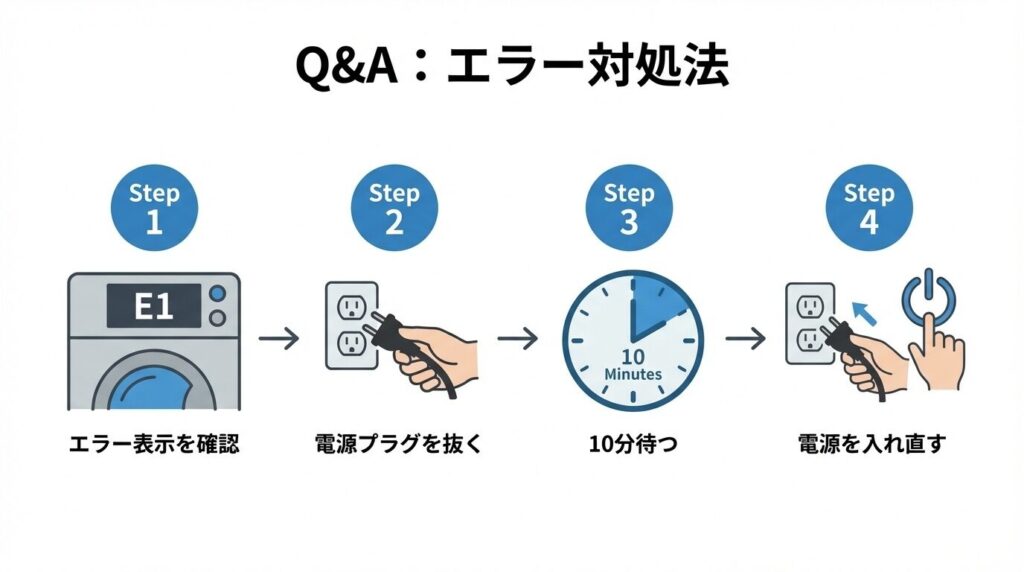 Q&A：エラー対処法

Step 1

E1

エラー表示を確認

Step 2

電源プラグを抜く

Step 3

10 Minutes

10分待つ

Step 4

電源を入れ直す